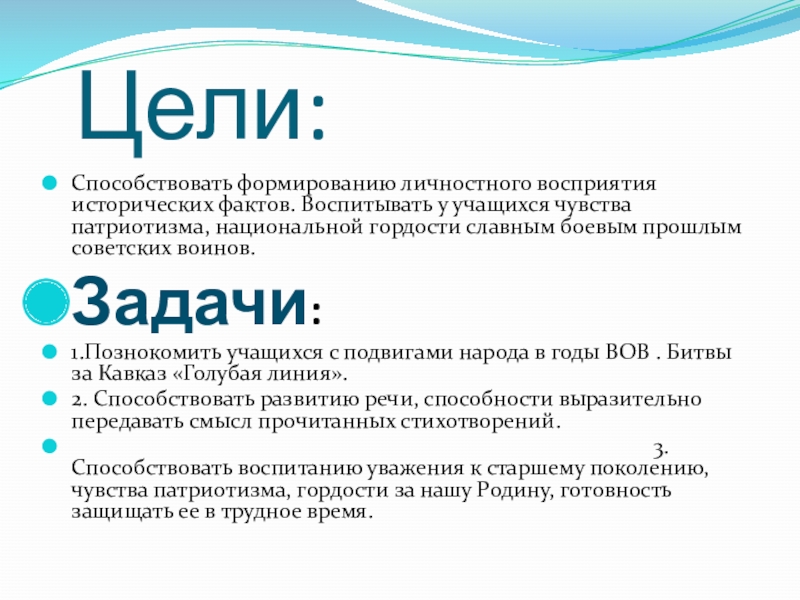 Цели:

Способствовать формированию личностного восприятия исторических фактов. Воспитывать у учащихся чувства патриотизма, национальной гордости славным боевым прошлым советских воинов.

Задачи:

1.Познокомить учащихся с подвигами народа в годы ВОВ . Битвы за Кавказ «Голубая линия».

2. Способствовать развитию речи, способности выразительно передавать смысл прочитанных стихотворений.

3. Способствовать воспитанию уважения к старшему поколению, чувства патриотизма, гордости за нашу Родину, готовность защищать ее в трудное время.